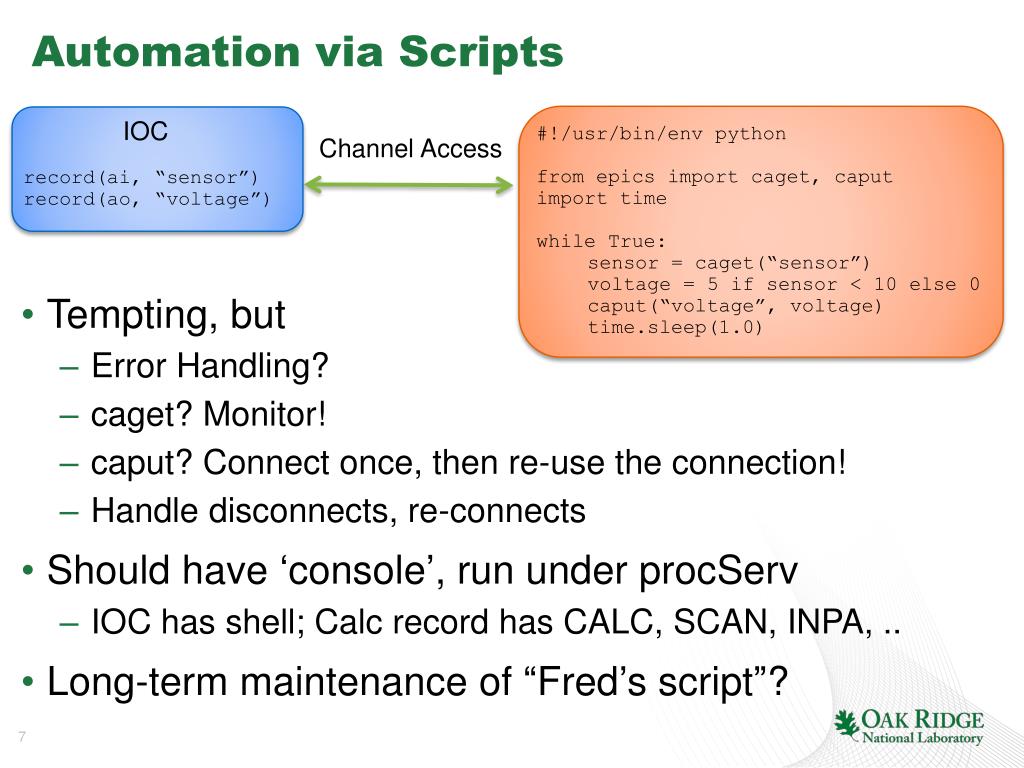 Automation via Scripts

IOC

record(ai, “sensor”)
record(ao, “voltage”)

Channel Access

#!/usr/bin/env python

from epics import caget, caput
import time

while True:
    sensor = caget(“sensor”)
    voltage = 5 if sensor < 10 else 0
    caput(“voltage”, voltage)
    time.sleep(1.0)

• Tempting, but
– Error Handling?
– caget? Monitor!
– caput? Connect once, then re-use the connection!
– Handle disconnects, re-connects

• Should have ‘console’, run under procServ
– IOC has shell; Calc record has CALC, SCAN, INPA, ..

• Long-term maintenance of “Fred’s script”?

7

OAK RIDGE
National Laboratory